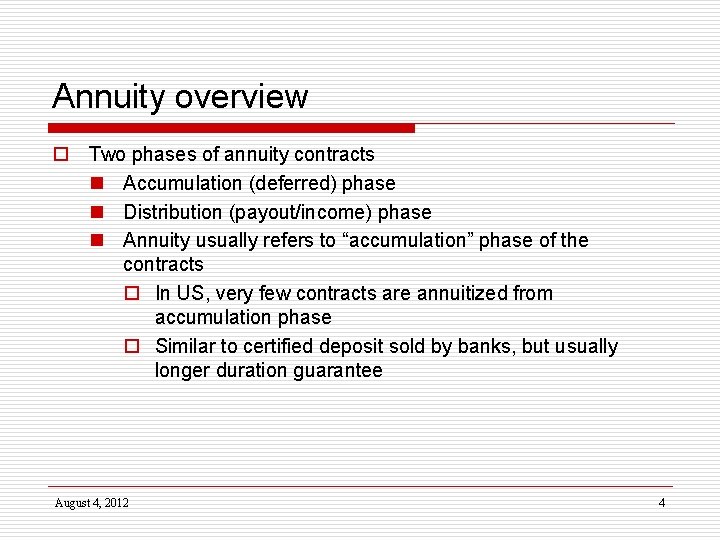 Annuity overview

Two phases of annuity contracts

Accumulation (deferred) phase

Distribution (payout/income) phase

Annuity usually refers to “accumulation” phase of the contracts

In US, very few contracts are annuitized from accumulation phase

Similar to certified deposit sold by banks, but usually longer duration guarantee

August 4, 2012

4